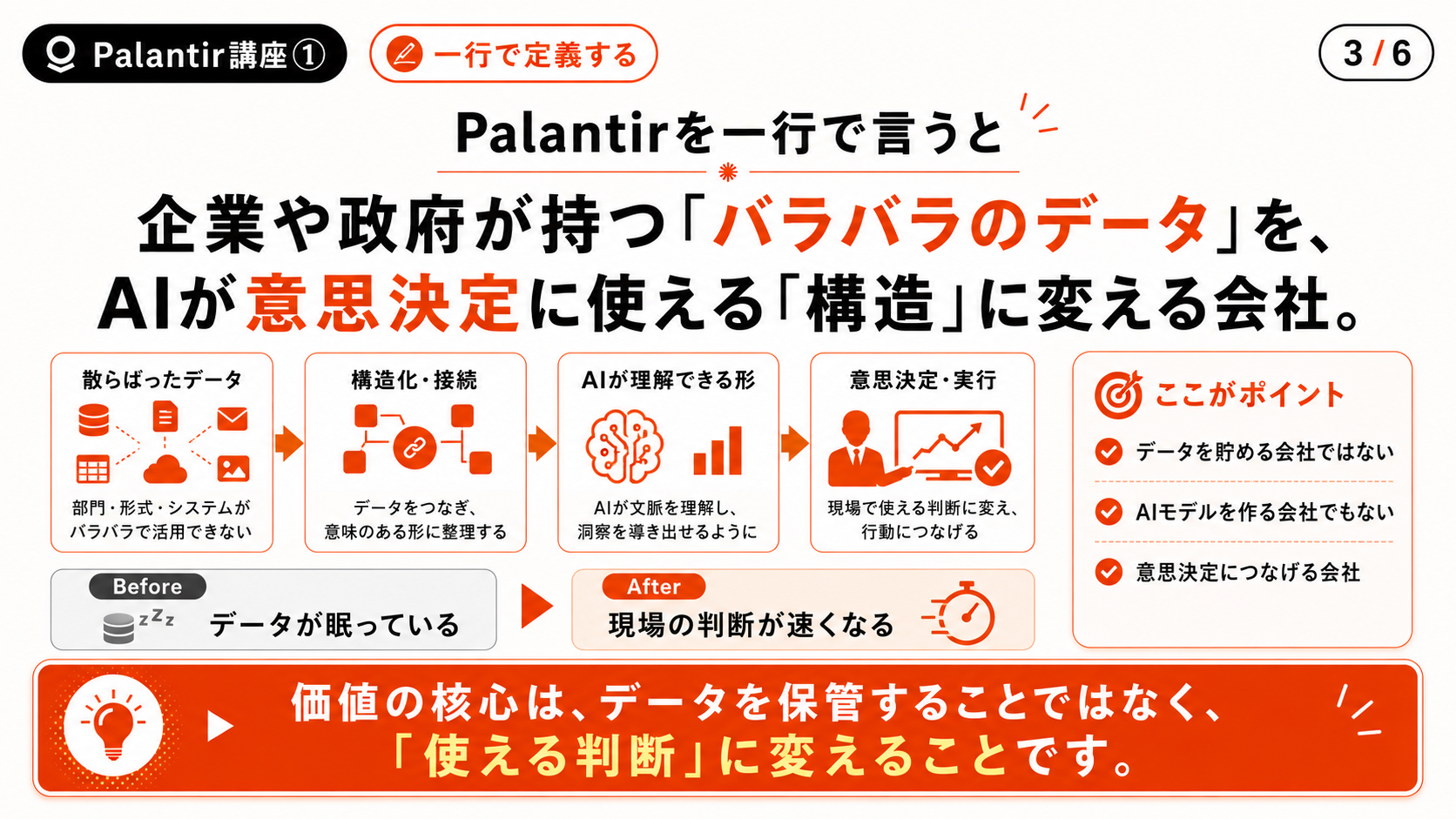 Palantir講座①

一行で定義する

3 / 6

Palantirを一行で言うと

企業や政府が持つ「バラバラのデータ」を、AIが意思決定に使える「構造」に変える会社。

散らばったデータ
部門・形式・システムがバラバラで活用できない

構造化・接続
データをつなぎ、意味のある形に整理する

AIが理解できる形
AIが文脈を理解し、洞察を導き出せるように

意思決定・実行
現場で使える判断に変え、行動につなげる

ここがポイント
データを貯める会社ではない
AIモデルを作る会社でもない
意思決定につなげる会社

Before
zZz
データが眠っている

After
現場の判断が速くなる

価値の核心は、データを保管することではなく、「使える判断」に変えることです。